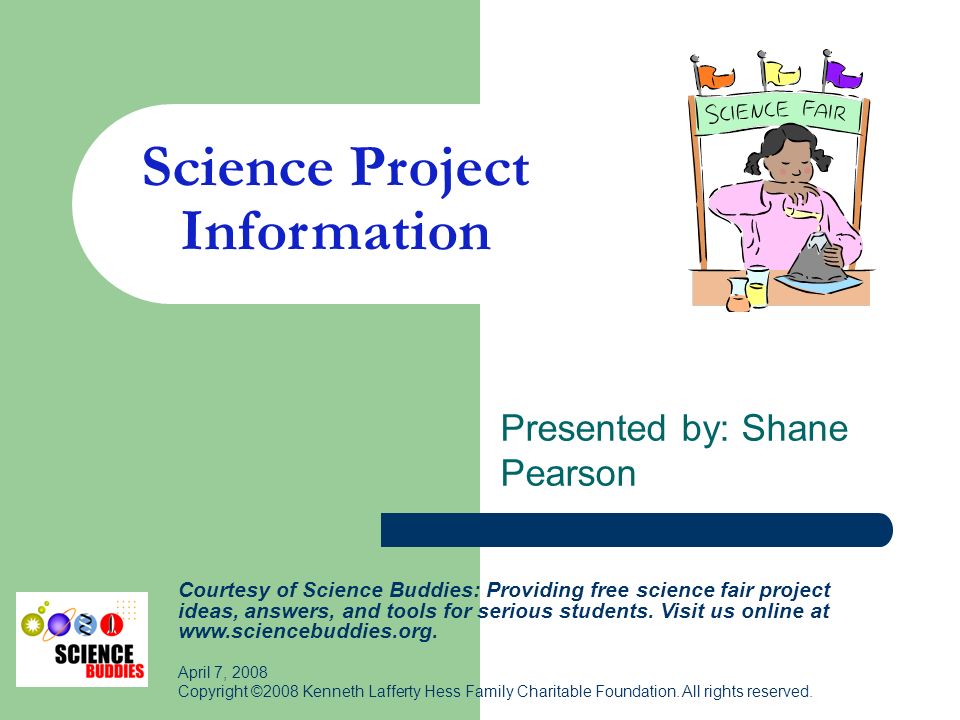 Science Project Information

SCIENCE FAIR

Presented by: Shane Pearson

SCIENCE BUDDIES

Courtesy of Science Buddies: Providing free science fair project ideas, answers, and tools for serious students. Visit us online at www.sciencebuddies.org.

April 7, 2008
Copyright ©2008 Kenneth Lafferty Hess Family Charitable Foundation. All rights reserved.